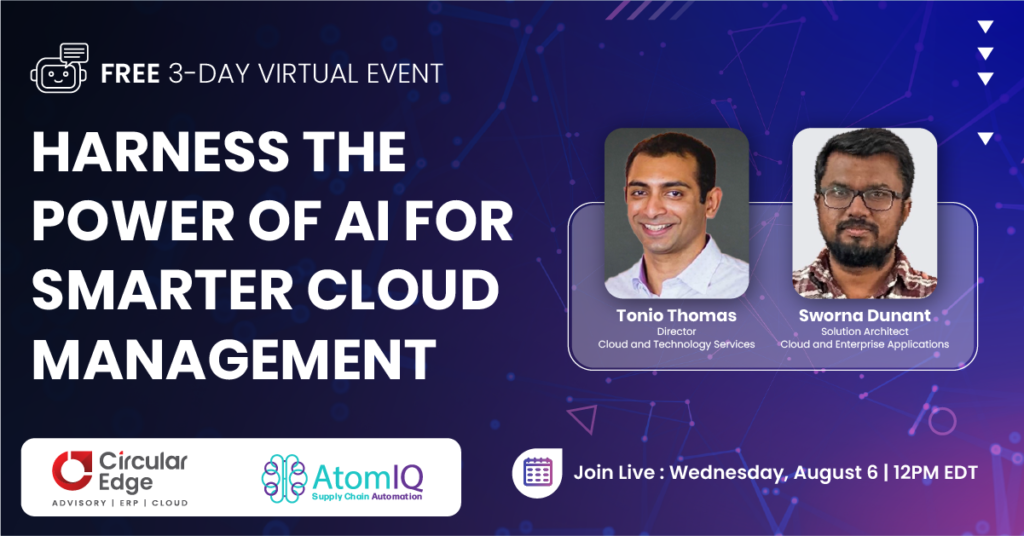 FREE 3-DAY VIRTUAL EVENT

HARNESS THE POWER OF AI FOR SMARTER CLOUD MANAGEMENT

Tonio Thomas
Director
Cloud and Technology Services

Sworna Dunant
Solution Architect
Cloud and Enterprise Applications

Circular Edge
ADVISORY | ERP | CLOUD

AtomIQ
Supply Chain Automation

Join Live : Wednesday, August 6 | 12PM EDT